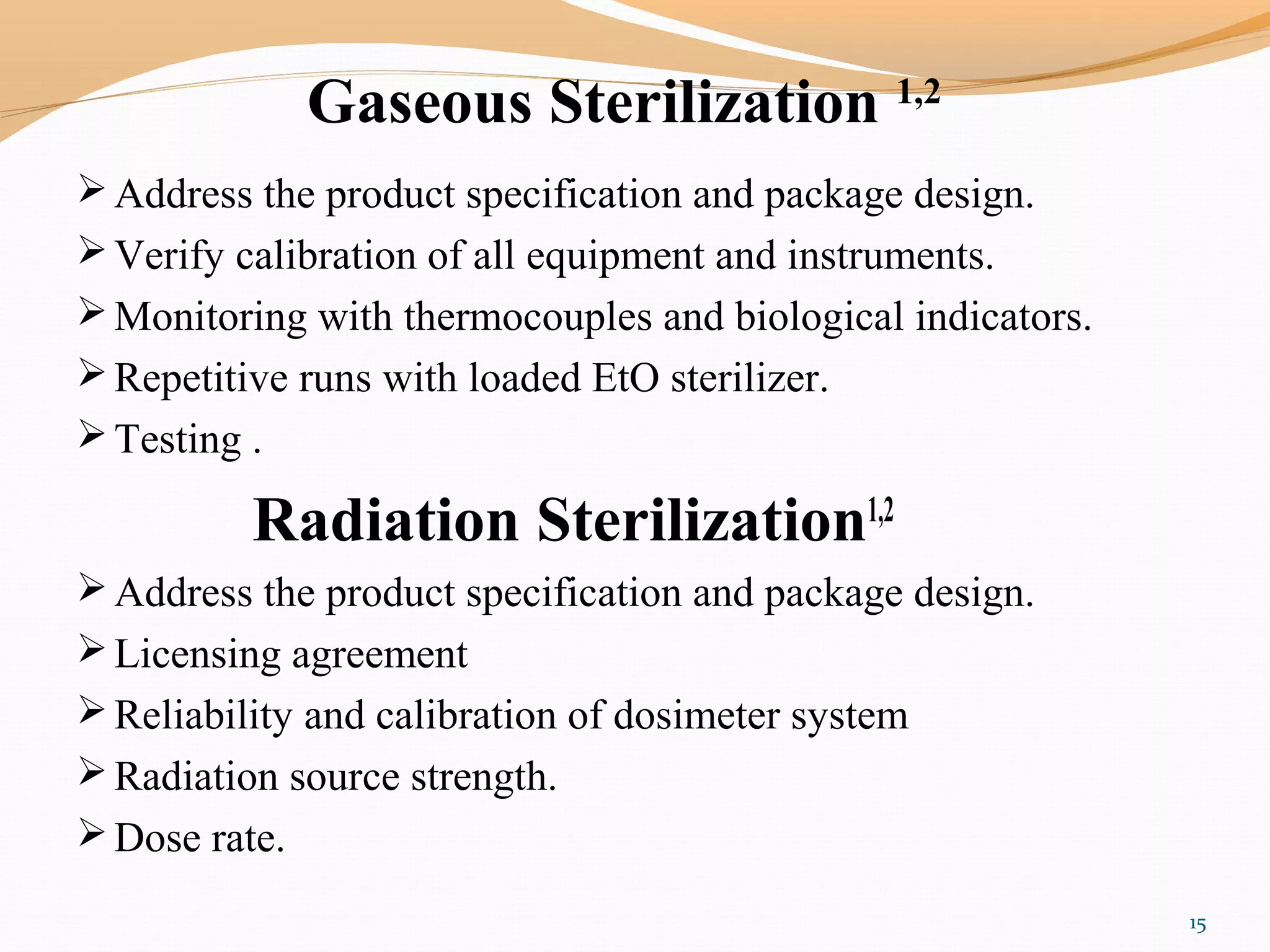 Gaseous Sterilization $^{1,2}$

➢ Address the product specification and package design.
➢ Verify calibration of all equipment and instruments.
➢ Monitoring with thermocouples and biological indicators.
➢ Repetitive runs with loaded EtO sterilizer.
➢ Testing .

Radiation Sterilization$^{1,2}$

➢ Address the product specification and package design.
➢ Licensing agreement
➢ Reliability and calibration of dosimeter system
➢ Radiation source strength.
➢ Dose rate.

15